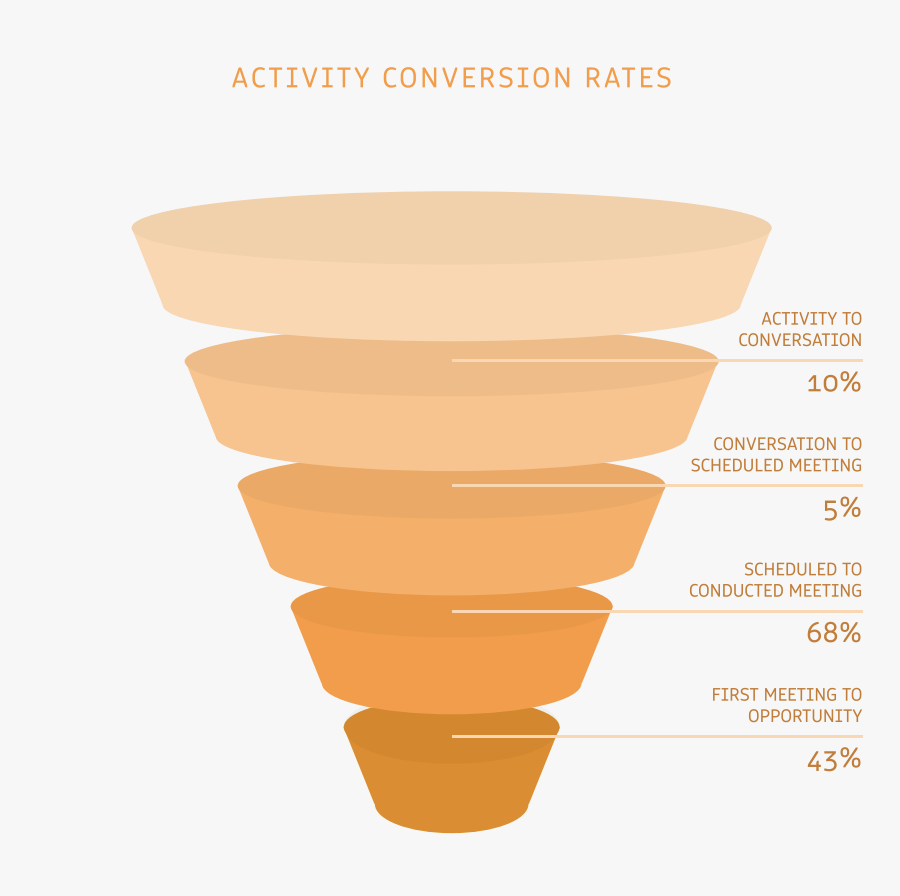 ACTIVITY CONVERSION RATES

ACTIVITY TO CONVERSATION

10%

CONVERSATION TO SCHEDULED MEETING

5%

SCHEDULED TO CONDUCTED MEETING

68%

FIRST MEETING TO OPPORTUNITY

43%